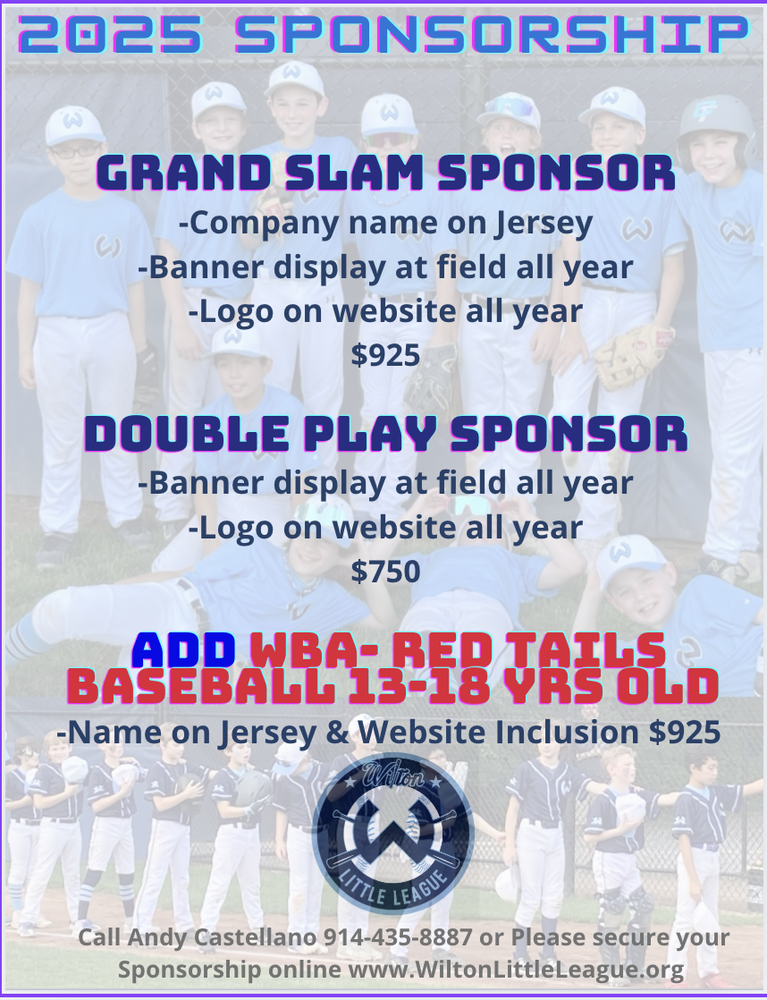 2025 SPONSORSHIP

GRAND SLAM SPONSOR
-Company name on Jersey
-Banner display at field all year
-Logo on website all year
$925

DOUBLE PLAY SPONSOR
-Banner display at field all year
-Logo on website all year
$750

ADD WBA- RED TAILS BASEBALL 13-18 YRS OLD
-Name on Jersey & Website Inclusion $925

Wilton
W
LITTLE LEAGUE

Call Andy Castellano 914-435-8887 or Please secure your Sponsorship online www.WiltonLittleLeague.org